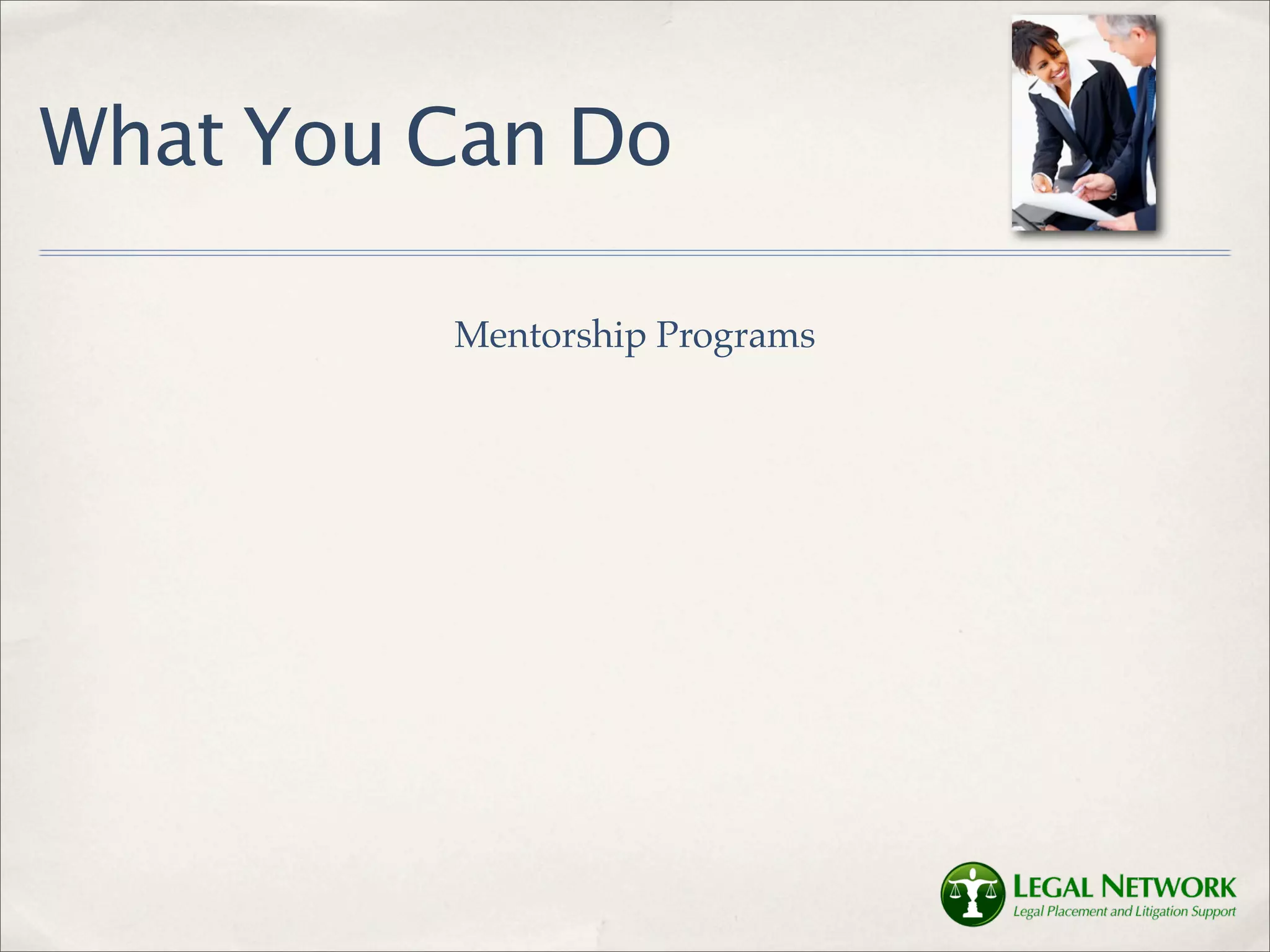 What You Can Do

Mentorship Programs

LEGAL NETWORK
Legal Placement and Litigation Support